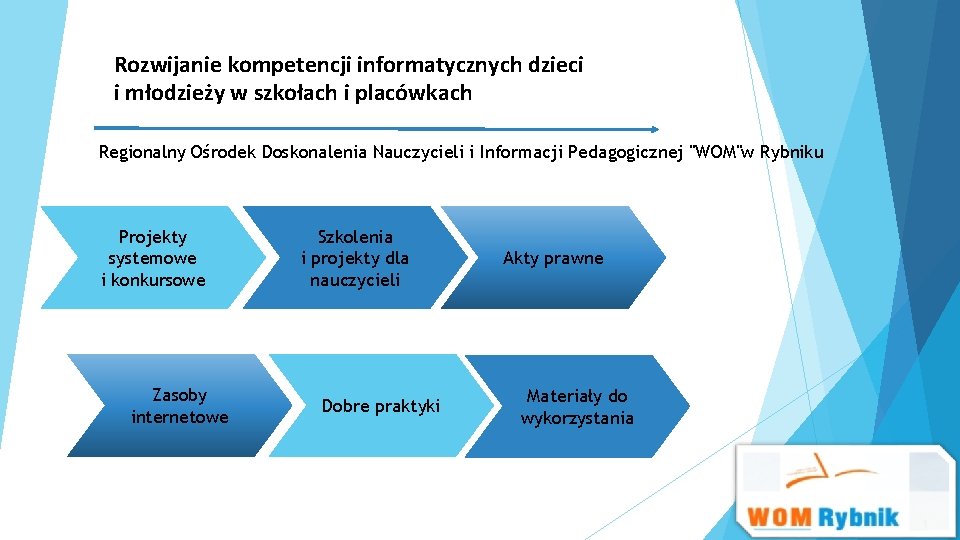 Rozwijanie kompetencji informatycznych dzieci i młodzieży w szkołach i placówkach

Regionalny Ośrodek Doskonalenia Nauczycieli i Informacji Pedagogicznej "WOM"w Rybniku

Projekty systemowe i konkursowe

Szkolenia i projekty dla nauczycieli

Akty prawne

Zasoby internetowe

Dobre praktyki

Materiały do wykorzystania

WOM Rybnik